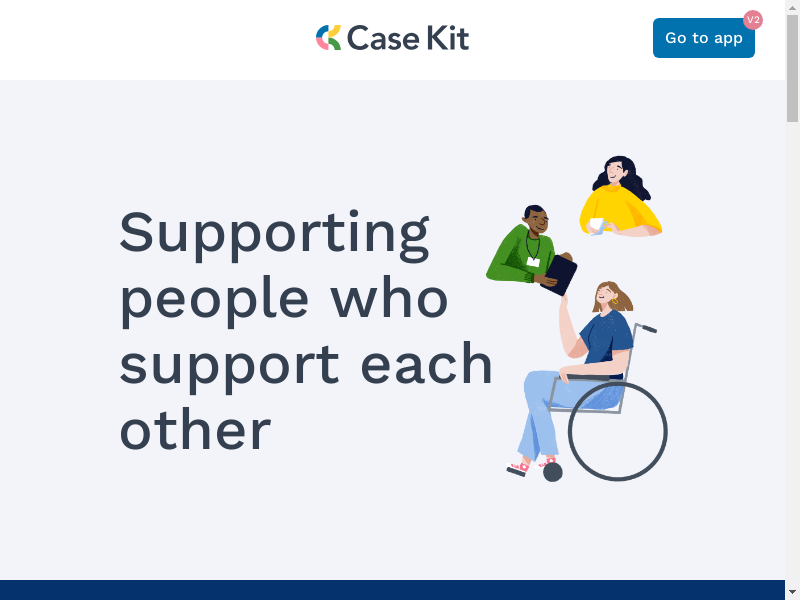 Case Kit

Go to app V2

Supporting people who support each other